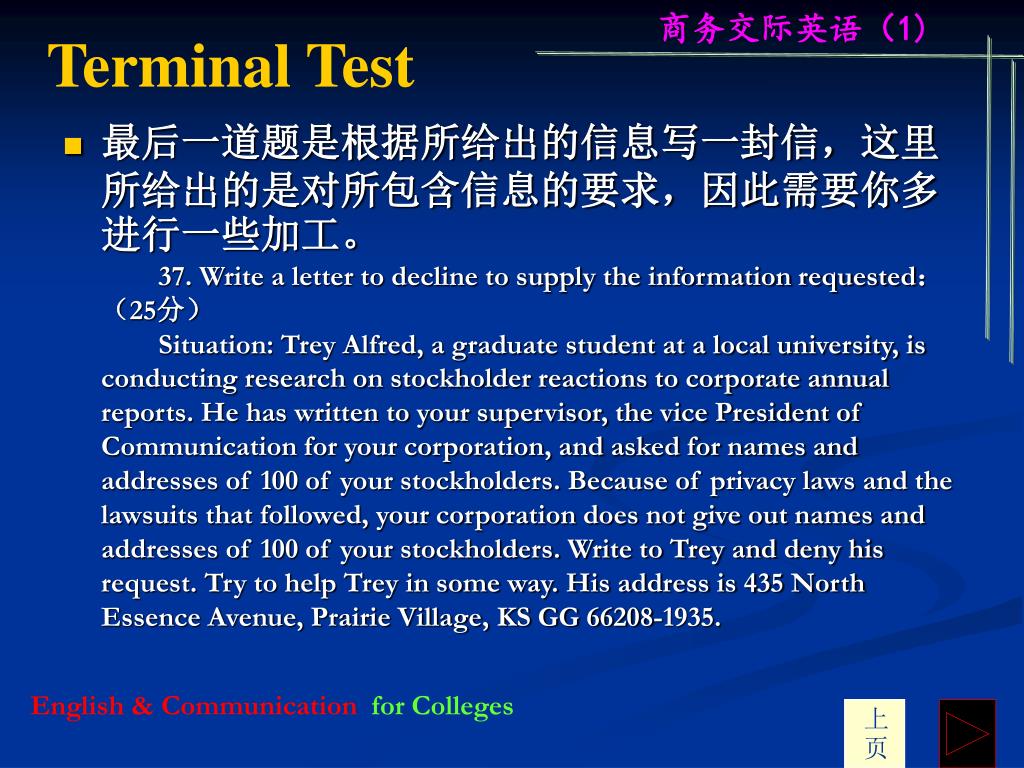 商务交际英语（1）

Terminal Test

最后一道题是根据所给出的信息写一封信，这里所给出的是对所包含信息的要求，因此需要你多进行一些加工。

37. Write a letter to decline to supply the information requested:（25分）

Situation: Trey Alfred, a graduate student at a local university, is conducting research on stockholder reactions to corporate annual reports. He has written to your supervisor, the vice President of Communication for your corporation, and asked for names and addresses of 100 of your stockholders. Because of privacy laws and the lawsuits that followed, your corporation does not give out names and addresses of 100 of your stockholders. Write to Trey and deny his request. Try to help Trey in some way. His address is 435 North Essence Avenue, Prairie Village, KS GG 66208-1935.

English & Communication for Colleges

上页